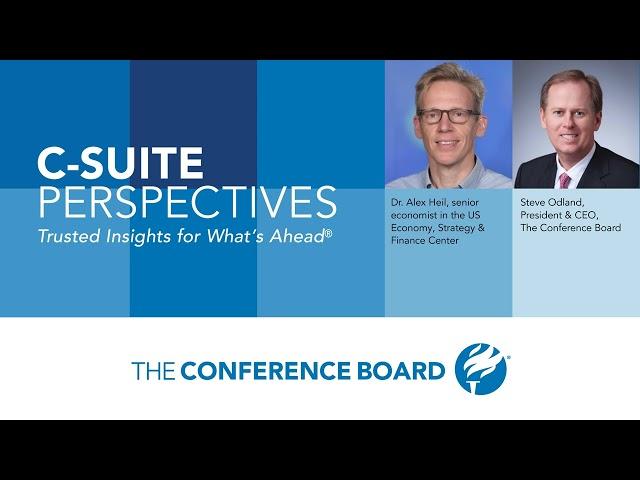 C-SUITE PERSPECTIVES
Trusted Insights for What's Ahead®

Dr. Alex Heil, senior economist in the US Economy, Strategy & Finance Center

Steve Odland, President & CEO, The Conference Board

THE CONFERENCE BOARD